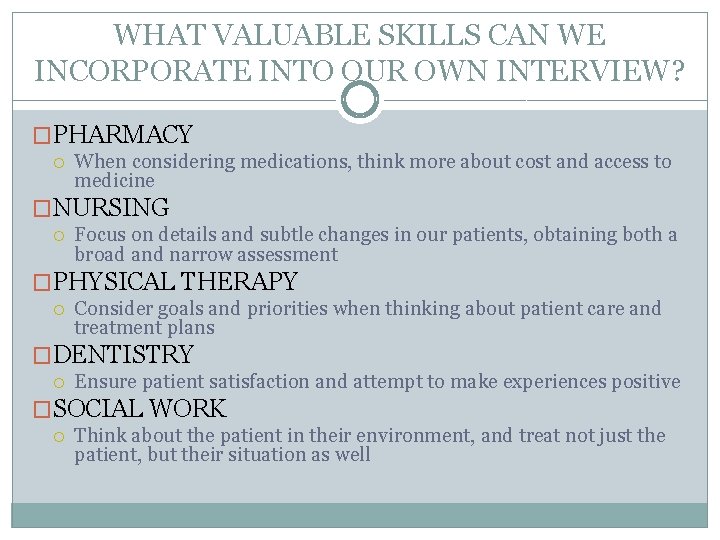 WHAT VALUABLE SKILLS CAN WE INCORPORATE INTO OUR OWN INTERVIEW?

PHARMACY

When considering medications, think more about cost and access to medicine

NURSING

Focus on details and subtle changes in our patients, obtaining both a broad and narrow assessment

PHYSICAL THERAPY

Consider goals and priorities when thinking about patient care and treatment plans

DENTISTRY

Ensure patient satisfaction and attempt to make experiences positive

SOCIAL WORK

Think about the patient in their environment, and treat not just the patient, but their situation as well